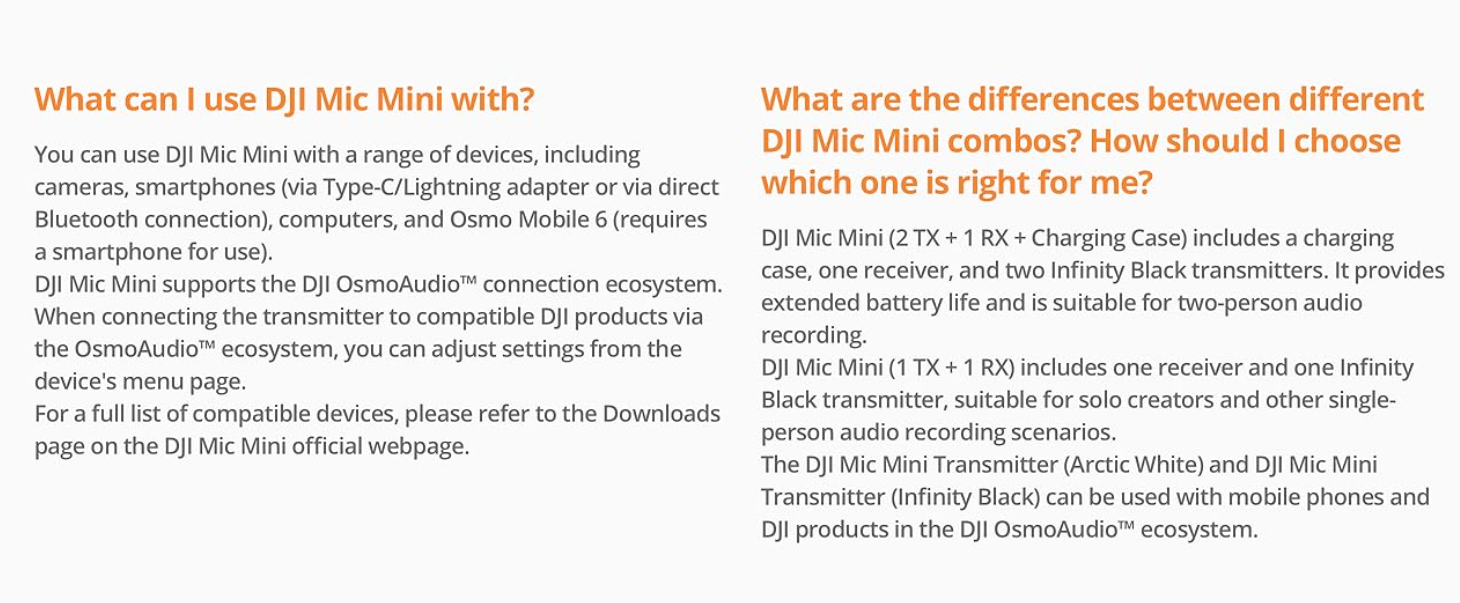 What can I use DJI Mic Mini with?

You can use DJI Mic Mini with a range of devices, including cameras, smartphones (via Type-C/Lightning adapter or via direct Bluetooth connection), computers, and Osmo Mobile 6 (requires a smartphone for use).
DJI Mic Mini supports the DJI OsmoAudio™ connection ecosystem. When connecting the transmitter to compatible DJI products via the OsmoAudio™ ecosystem, you can adjust settings from the device's menu page.
For a full list of compatible devices, please refer to the Downloads page on the DJI Mic Mini official webpage.

What are the differences between different DJI Mic Mini combos? How should I choose which one is right for me?

DJI Mic Mini (2 TX + 1 RX + Charging Case) includes a charging case, one receiver, and two Infinity Black transmitters. It provides extended battery life and is suitable for two-person audio recording.
DJI Mic Mini (1 TX + 1 RX) includes one receiver and one Infinity Black transmitter, suitable for solo creators and other single-person audio recording scenarios.
The DJI Mic Mini Transmitter (Arctic White) and DJI Mic Mini Transmitter (Infinity Black) can be used with mobile phones and DJI products in the DJI OsmoAudio™ ecosystem.